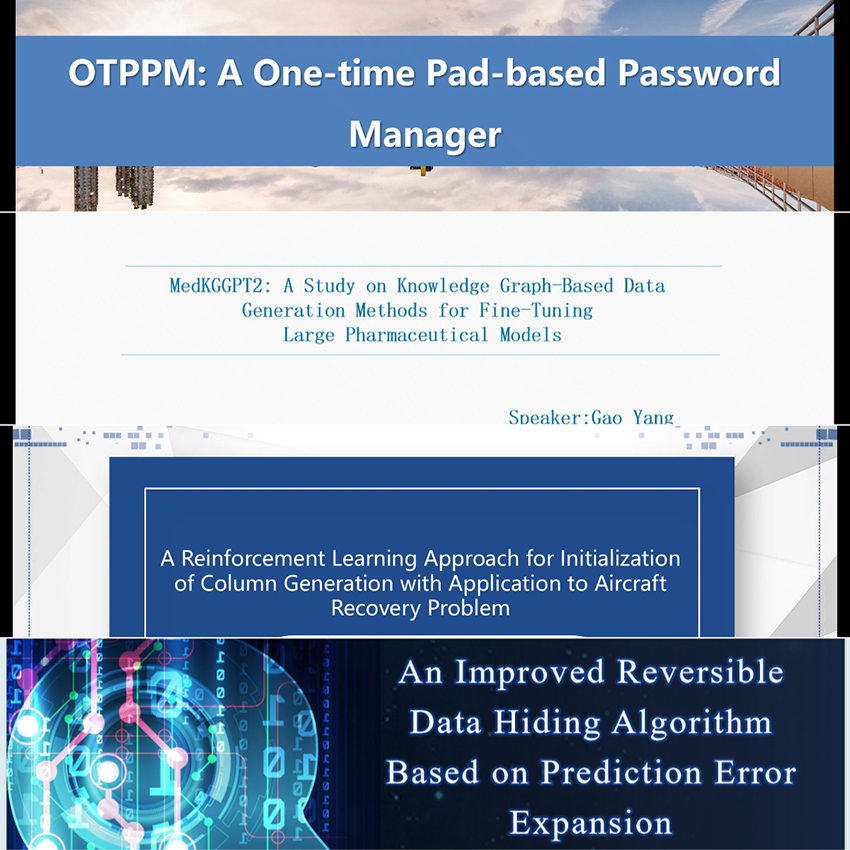 OTPPM: A One-time Pad-based Password Manager

MedKGGPT2: A Study on Knowledge Graph-Based Data Generation Methods for Fine-Tuning Large Pharmaceutical Models

Speaker:Gao Yang

A Reinforcement Learning Approach for Initialization of Column Generation with Application to Aircraft Recovery Problem

An Improved Reversible Data Hiding Algorithm Based on Prediction Error Expansion